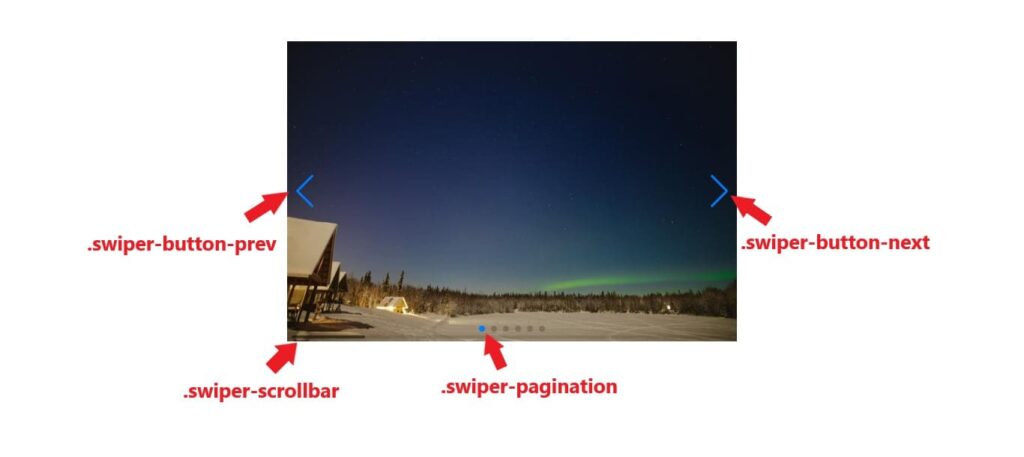 .swiper-button-prev

.swiper-button-next

.swiper-scrollbar

.swiper-pagination